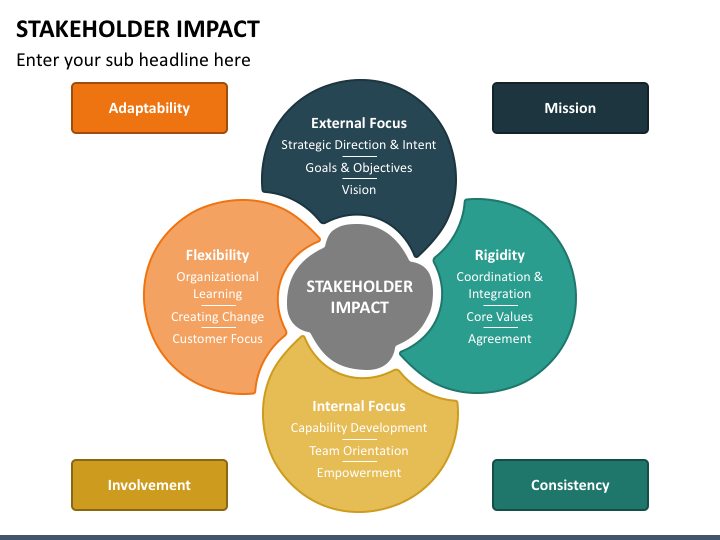 STAKEHOLDER IMPACT

Enter your sub headline here

Adaptability

Mission

External Focus
Strategic Direction & Intent
Goals & Objectives
Vision

Flexibility
Organizational Learning
Creating Change
Customer Focus

STAKEHOLDER IMPACT

Rigidity
Coordination & Integration
Core Values
Agreement

Internal Focus
Capability Development
Team Orientation
Empowerment

Involvement

Consistency